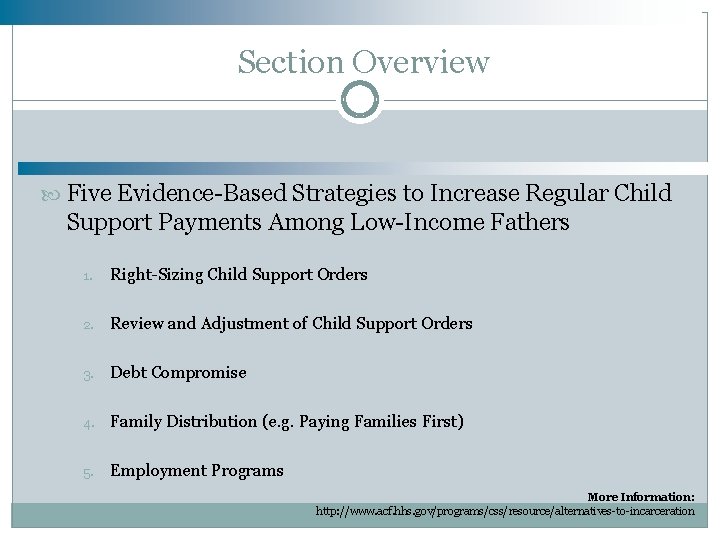 Section Overview

Five Evidence-Based Strategies to Increase Regular Child Support Payments Among Low-Income Fathers

1. Right-Sizing Child Support Orders
2. Review and Adjustment of Child Support Orders
3. Debt Compromise
4. Family Distribution (e.g. Paying Families First)
5. Employment Programs

More Information:
http://www.acf.hhs.gov/programs/css/resource/alternatives-to-incarceration